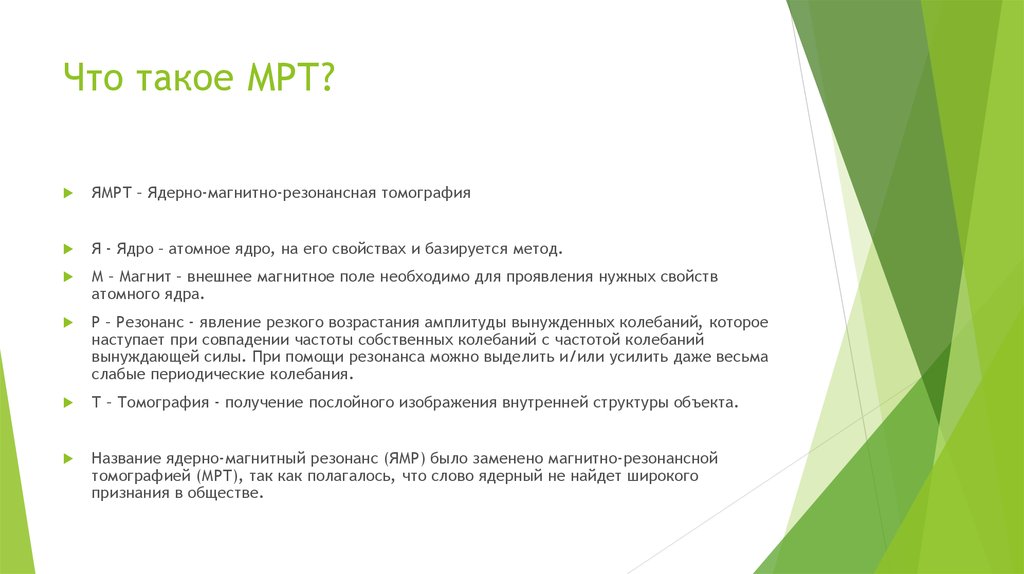 Что такое МРТ?

ЯМРТ – Ядерно-магнитно-резонансная томография

Я - Ядро – атомное ядро, на его свойствах и базируется метод.

М – Магнит – внешнее магнитное поле необходимо для проявления нужных свойств атомного ядра.

Р – Резонанс - явление резкого возрастания амплитуды вынужденных колебаний, которое наступает при совпадении частоты собственных колебаний с частотой колебаний вынуждающей силы. При помощи резонанса можно выделить и/или усилить даже весьма слабые периодические колебания.

Т – Томография - получение послойного изображения внутренней структуры объекта.

Название ядерно-магнитный резонанс (ЯМР) было заменено магнитно-резонансной томографией (МРТ), так как полагалось, что слово ядерный не найдет широкого признания в обществе.